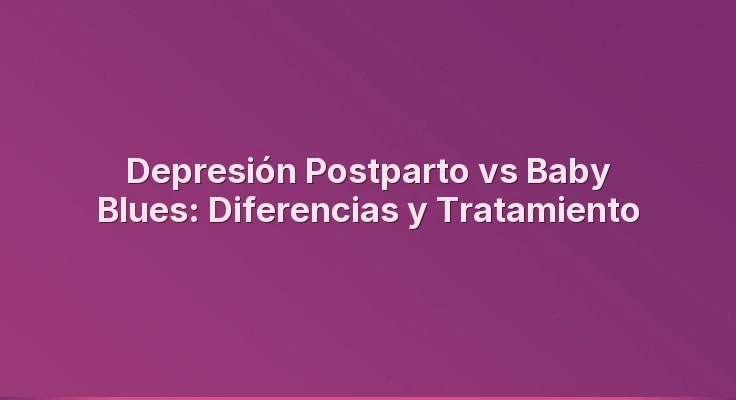 Depresión Postparto vs Baby Blues: Diferencias y Tratamiento